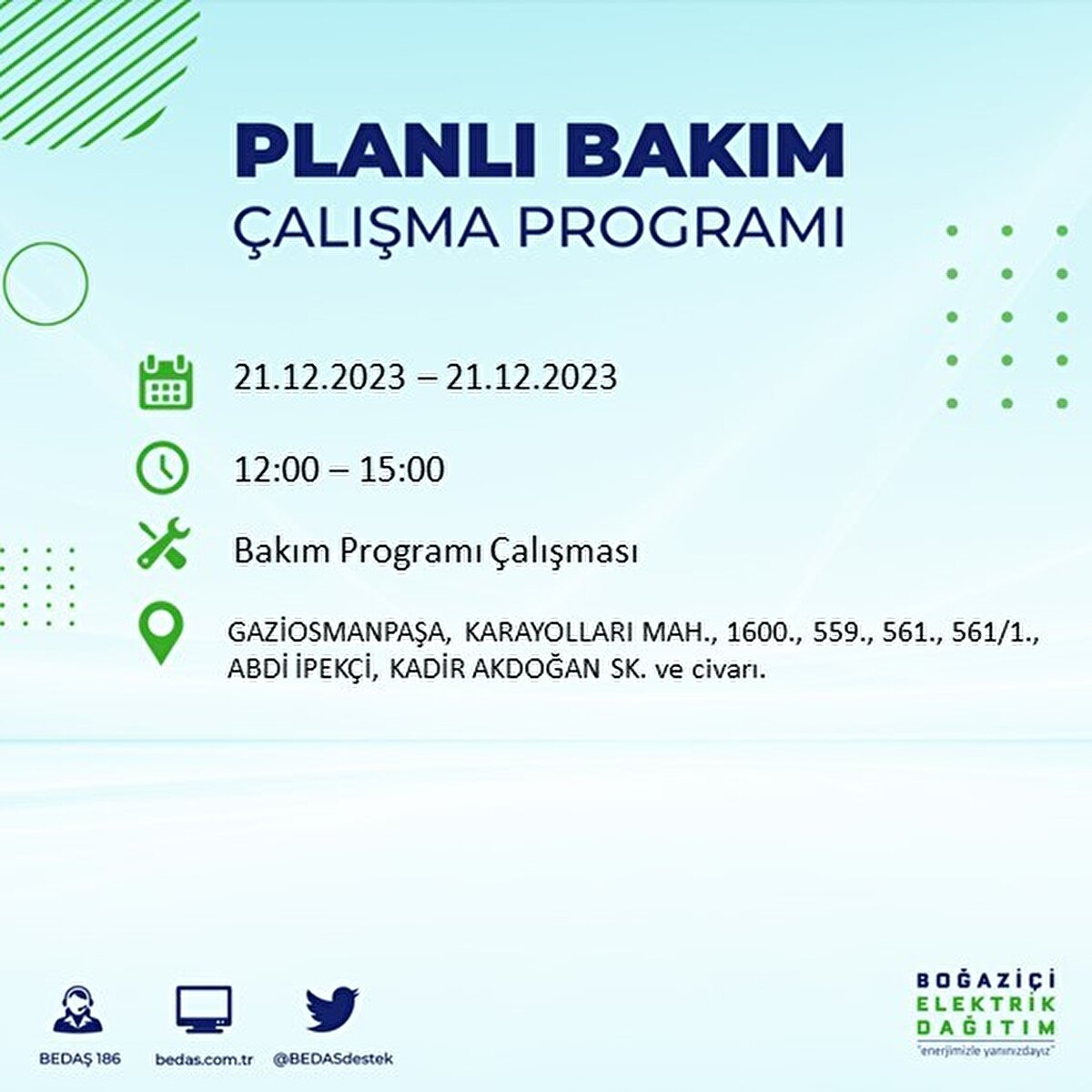 PLANLI BAKIM
ÇALIŞMA PROGRAMI

21.12.2023 – 21.12.2023

12:00 – 15:00

Bakım Programı Çalışması

GAZİOSMANPAŞA, KARAYOLLARI MAH., 1600., 559., 561., 561/1., ABDİ İPEKÇİ, KADİR AKDOĞAN SK. ve civarı.

BEDAŞ 186
bedas.com.tr
@BEDASdestek

BOĞAZİÇİ
ELEKTRİK
DAĞITIM
"enerjimizle yanınızdayız"